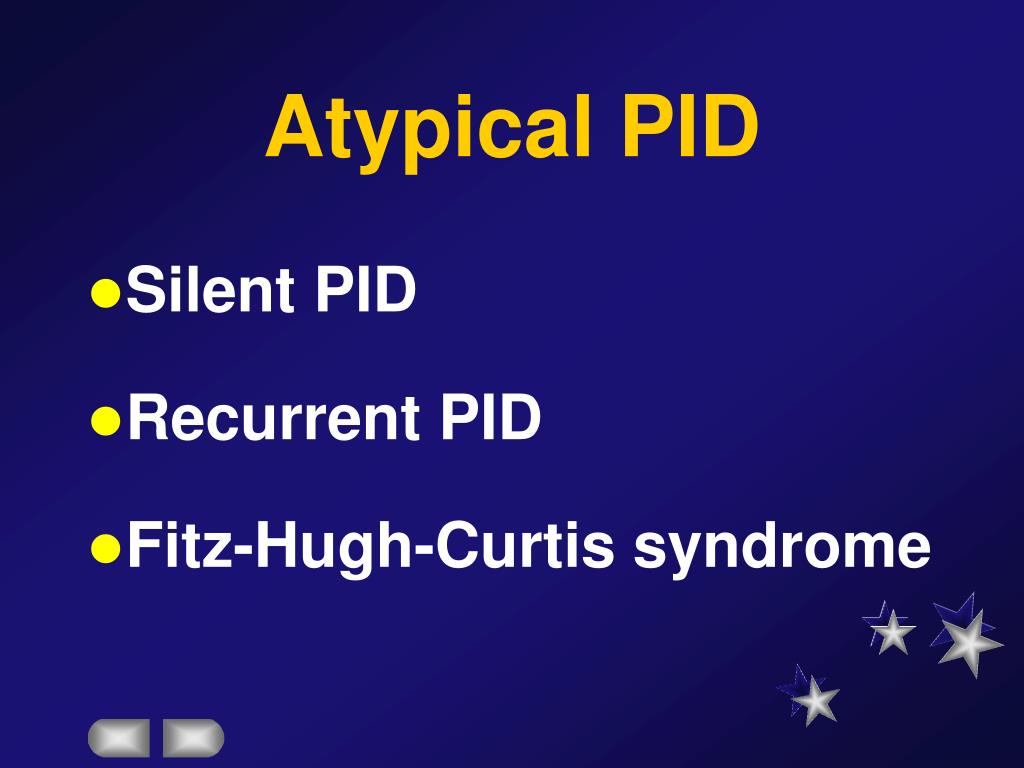 Atypical PID

●Silent PID

●Recurrent PID

●Fitz-Hugh-Curtis syndrome